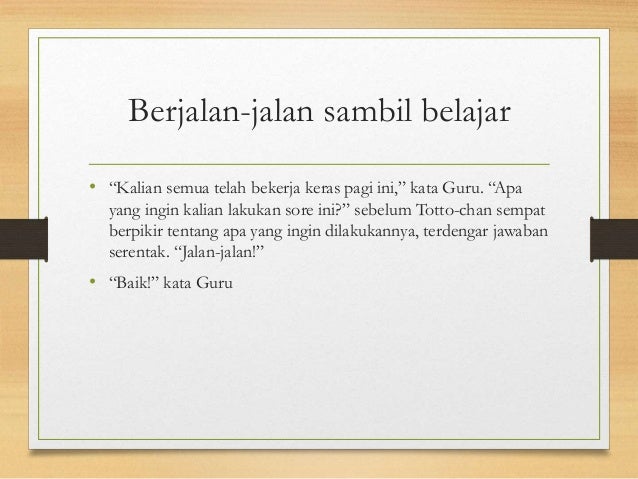 Berjalan-jalan sambil belajar

• “Kalian semua telah bekerja keras pagi ini,” kata Guru. “Apa yang ingin kalian lakukan sore ini?” sebelum Totto-chan sempat berpikir tentang apa yang ingin dilakukannya, terdengar jawaban serentak. “Jalan-jalan!”

• “Baik!” kata Guru